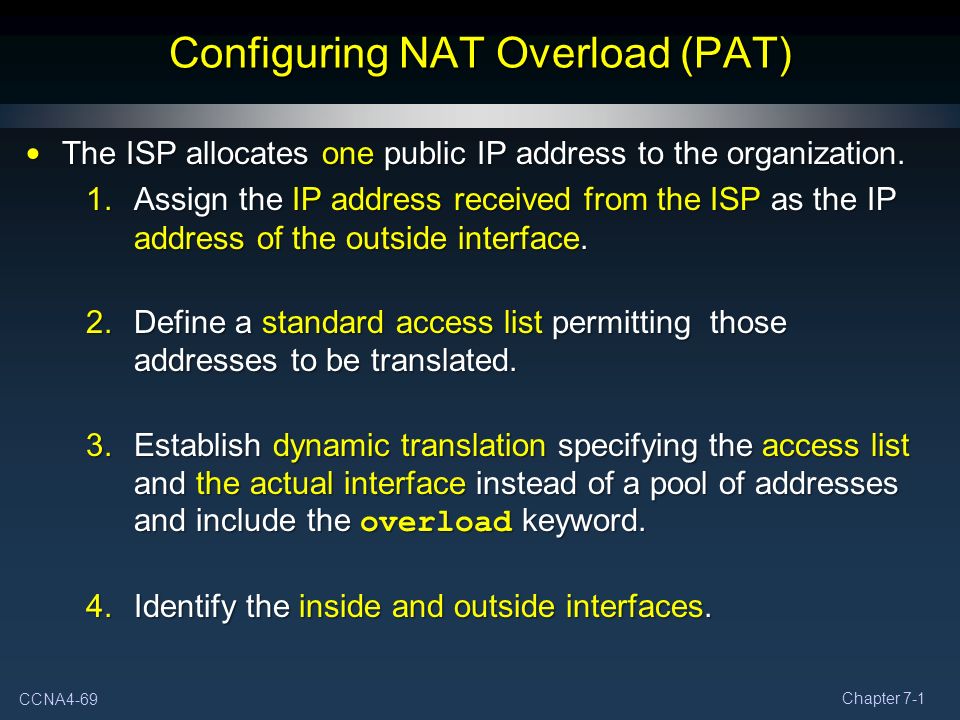 Configuring NAT Overload (PAT)

• The ISP allocates one public IP address to the organization.

1. Assign the IP address received from the ISP as the IP address of the outside interface.

2. Define a standard access list permitting those addresses to be translated.

3. Establish dynamic translation specifying the access list and the actual interface instead of a pool of addresses and include the overload keyword.

4. Identify the inside and outside interfaces.

CCNA4-69

Chapter 7-1